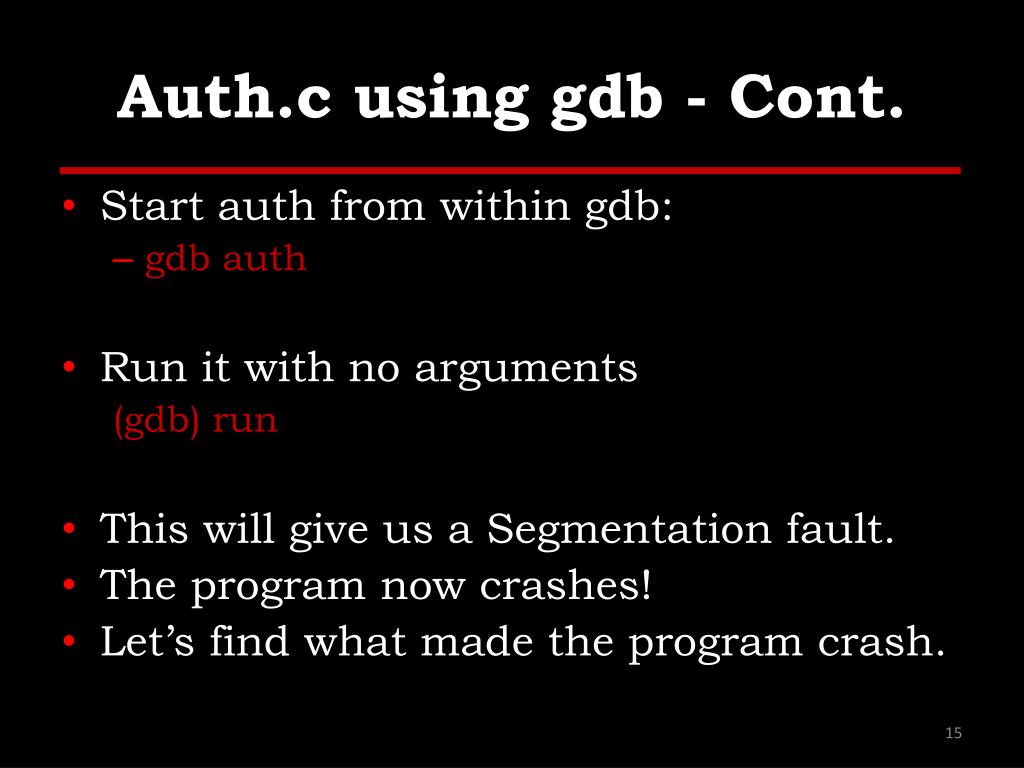 Auth.c using gdb - Cont.

• Start auth from within gdb:
– gdb auth

• Run it with no arguments
(gdb) run

• This will give us a Segmentation fault.
• The program now crashes!
• Let’s find what made the program crash.

15